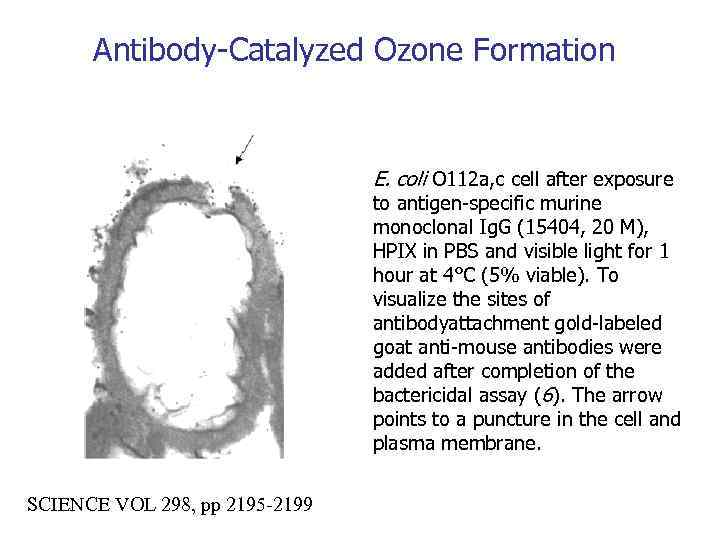 Antibody-Catalyzed Ozone Formation

E. coli O112a,c cell after exposure to antigen-specific murine monoclonal IgG (15404, 20 M), HPIX in PBS and visible light for 1 hour at 4°C (5% viable). To visualize the sites of antibodyattachment gold-labeled goat anti-mouse antibodies were added after completion of the bactericidal assay (6). The arrow points to a puncture in the cell and plasma membrane.

SCIENCE VOL 298, pp 2195-2199